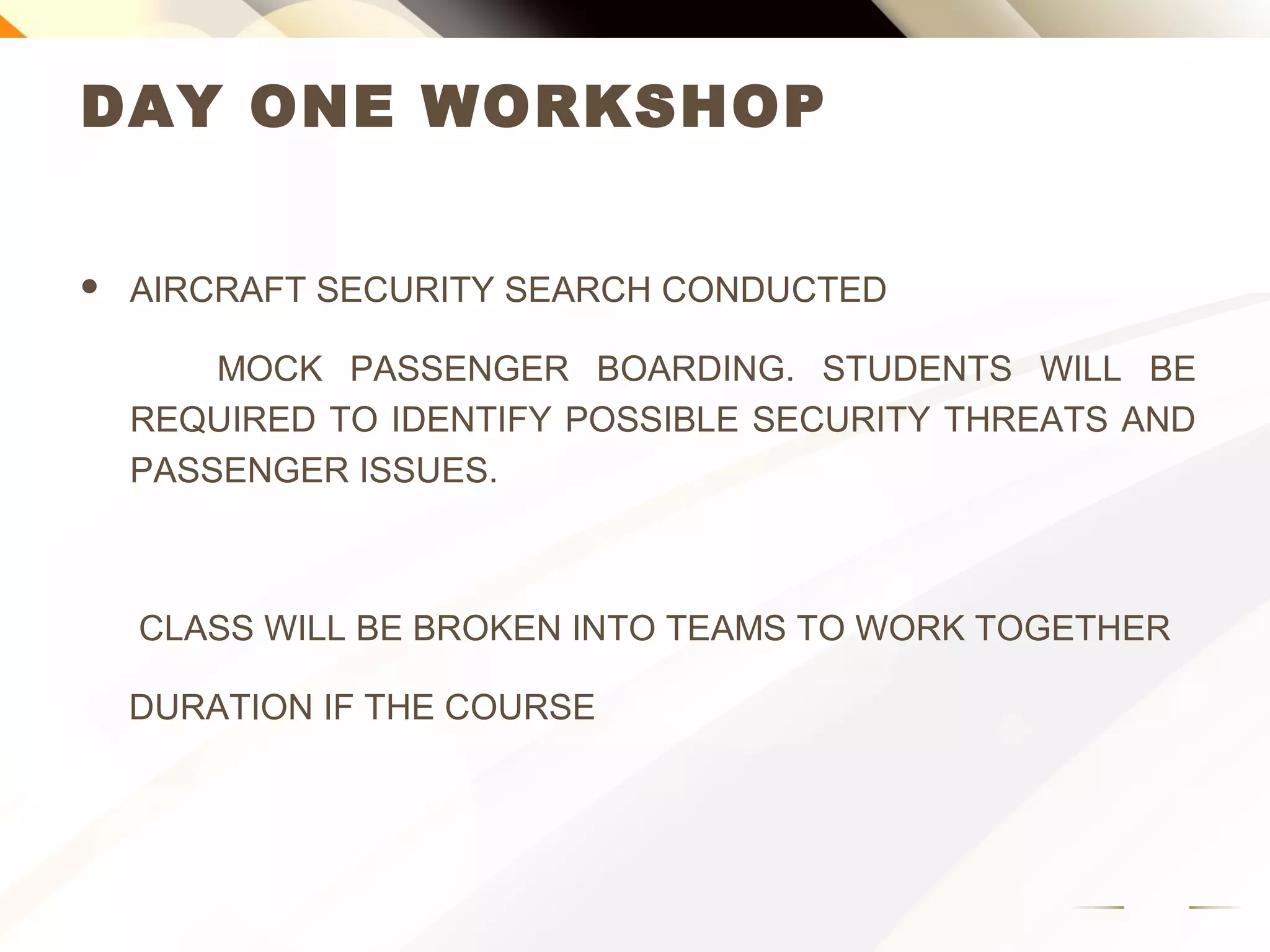 DAY ONE WORKSHOP

• AIRCRAFT SECURITY SEARCH CONDUCTED

MOCK PASSENGER BOARDING. STUDENTS WILL BE REQUIRED TO IDENTIFY POSSIBLE SECURITY THREATS AND PASSENGER ISSUES.

CLASS WILL BE BROKEN INTO TEAMS TO WORK TOGETHER

DURATION IF THE COURSE